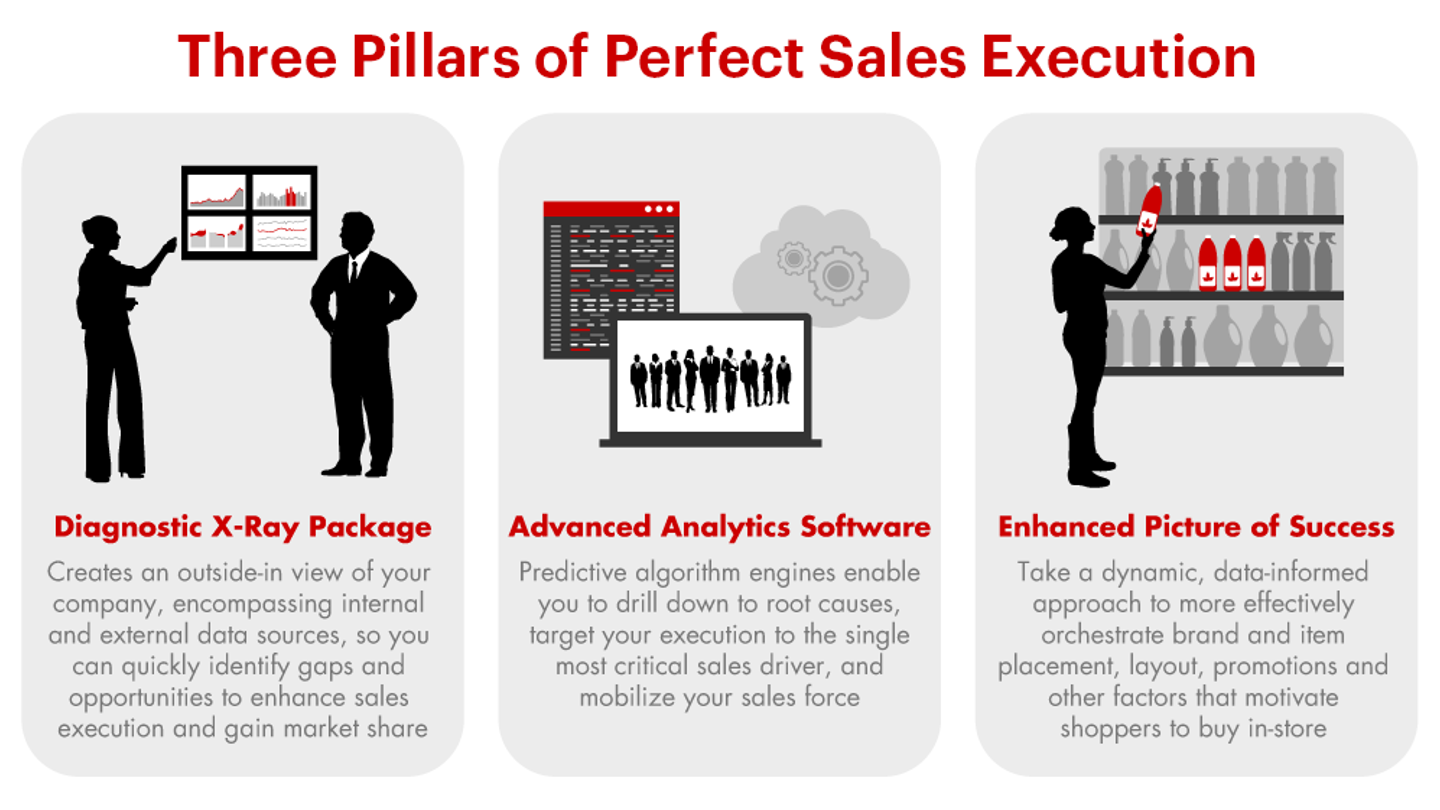 Three Pillars of Perfect Sales Execution

Diagnostic X-Ray Package

Creates an outside-in view of your company, encompassing internal and external data sources, so you can quickly identify gaps and opportunities to enhance sales execution and gain market share

Advanced Analytics Software

Predictive algorithm engines enable you to drill down to root causes, target your execution to the single most critical sales driver, and mobilize your sales force

Enhanced Picture of Success

Take a dynamic, data-informed approach to more effectively orchestrate brand and item placement, layout, promotions and other factors that motivate shoppers to buy in-store